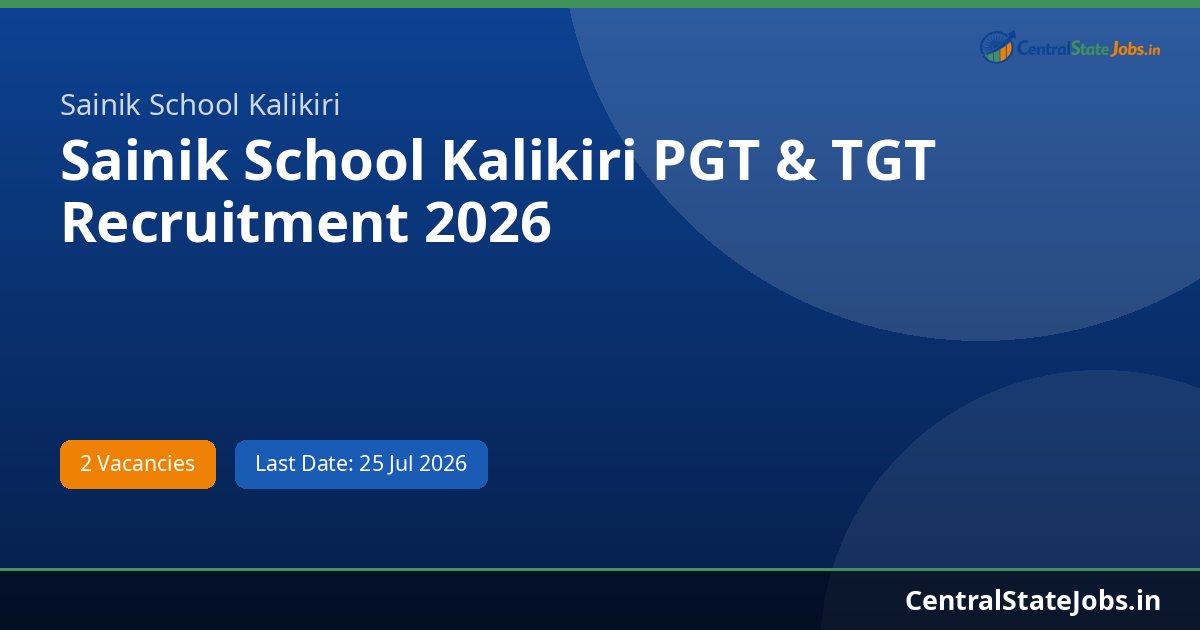 CentralStateJobs.in

Sainik School Kalikiri

Sainik School Kalikiri PGT & TGT Recruitment 2026

2 Vacancies

Last Date: 25 Jul 2026

CentralStateJobs.in